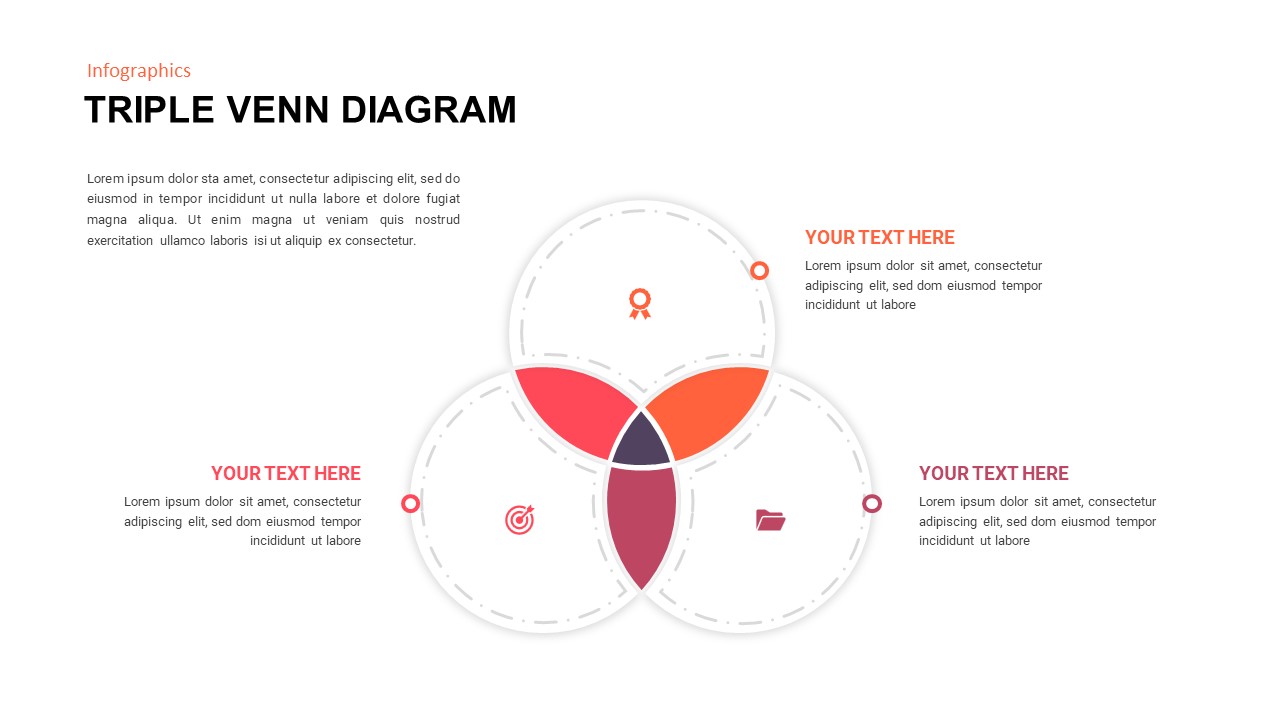 Infographics

TRIPLE VENN DIAGRAM

Lorem ipsum dolor sta amet, consectetur adipiscing elit, sed do eiusmod in tempor incididunt ut nulla labore et dolore fugiat magna aliqua. Ut enim magna ut veniam quis nostrud exercitation ullamco laboris isi ut aliquip ex consectetur.

YOUR TEXT HERE

Lorem ipsum dolor sit amet, consectetur adipiscing elit, sed dom eiusmod tempor incididunt ut labore

YOUR TEXT HERE

Lorem ipsum dolor sit amet, consectetur adipiscing elit, sed dom eiusmod tempor incididunt ut labore

YOUR TEXT HERE

Lorem ipsum dolor sit amet, consectetur adipiscing elit, sed dom eiusmod tempor incididunt ut labore